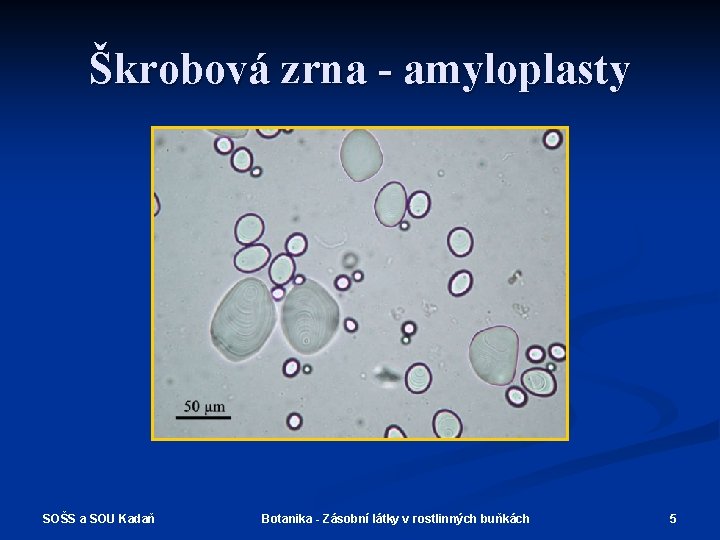 Škrobová zrna - amyloplasty

50 µm

SOŠS a SOU Kadaň

Botanika - Zásobní látky v rostlinných buňkách

5